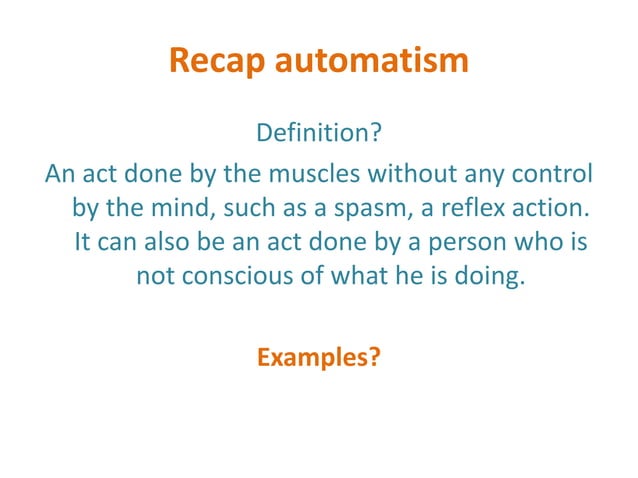 Recap automatism

Definition?

An act done by the muscles without any control by the mind, such as a spasm, a reflex action. It can also be an act done by a person who is not conscious of what he is doing.

Examples?